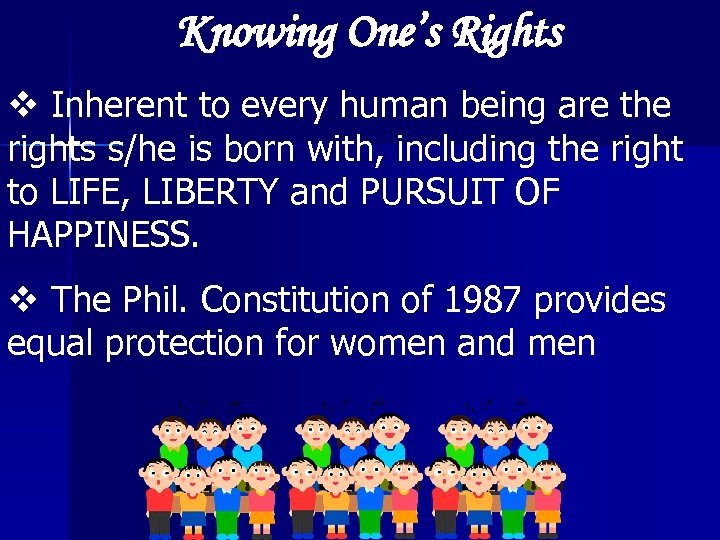 Knowing One's Rights

❖ Inherent to every human being are the rights s/he is born with, including the right to LIFE, LIBERTY and PURSUIT OF HAPPINESS.

❖ The Phil. Constitution of 1987 provides equal protection for women and men